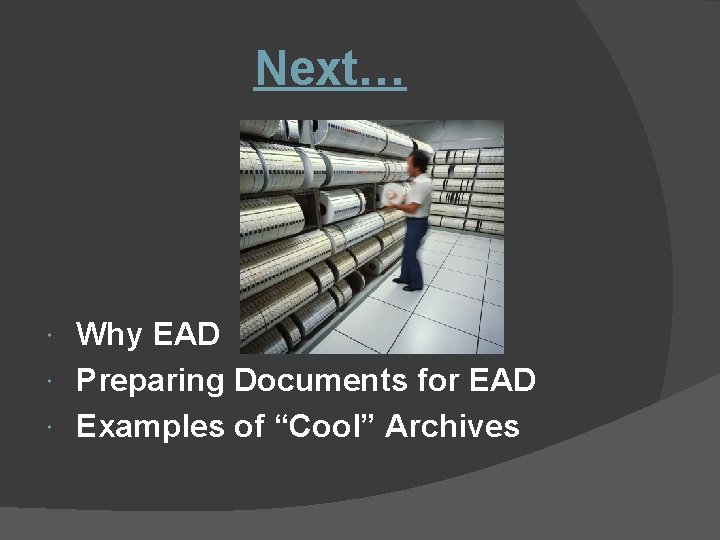 Next…

Why EAD
Preparing Documents for EAD
Examples of “Cool” Archives